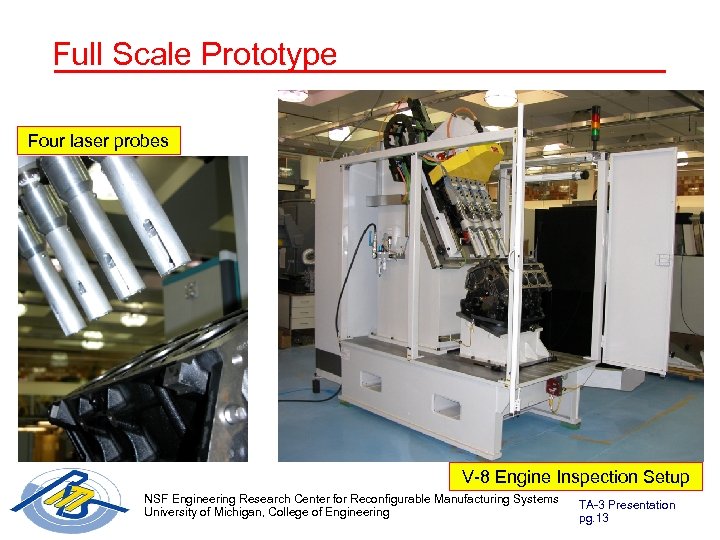 Full Scale Prototype

Four laser probes

V-8 Engine Inspection Setup

NSF Engineering Research Center for Reconfigurable Manufacturing Systems
University of Michigan, College of Engineering

TA-3 Presentation
pg.13